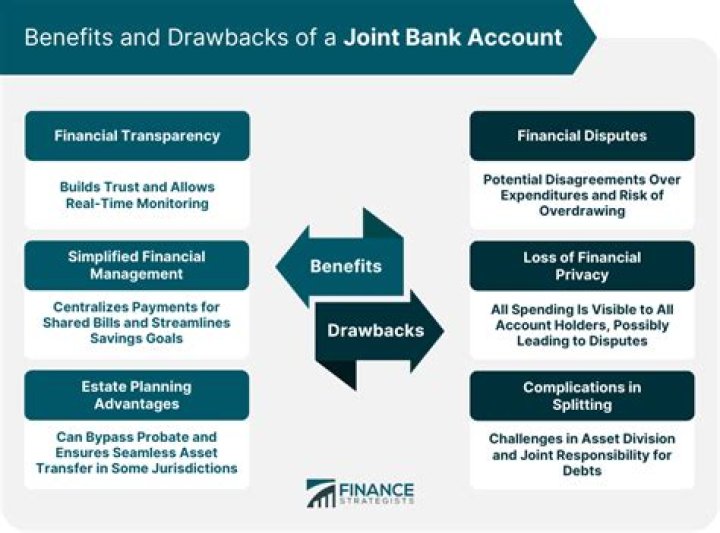 Benefits and Drawbacks of a Joint Bank Account

Financial Transparency

Builds Trust and Allows Real-Time Monitoring

Simplified Financial Management

Centralizes Payments for Shared Bills and Streamlines Savings Goals

Estate Planning Advantages

Can Bypass Probate and Ensures Seamless Asset Transfer in Some Jurisdictions

Benefits

Drawbacks

Financial Disputes

Potential Disagreements Over Expenditures and Risk of Overdrawing

Loss of Financial Privacy

All Spending Is Visible to All Account Holders, Possibly Leading to Disputes

Complications in Splitting

Challenges in Asset Division and Joint Responsibility for Debts

FINANCE STRATEGISTS